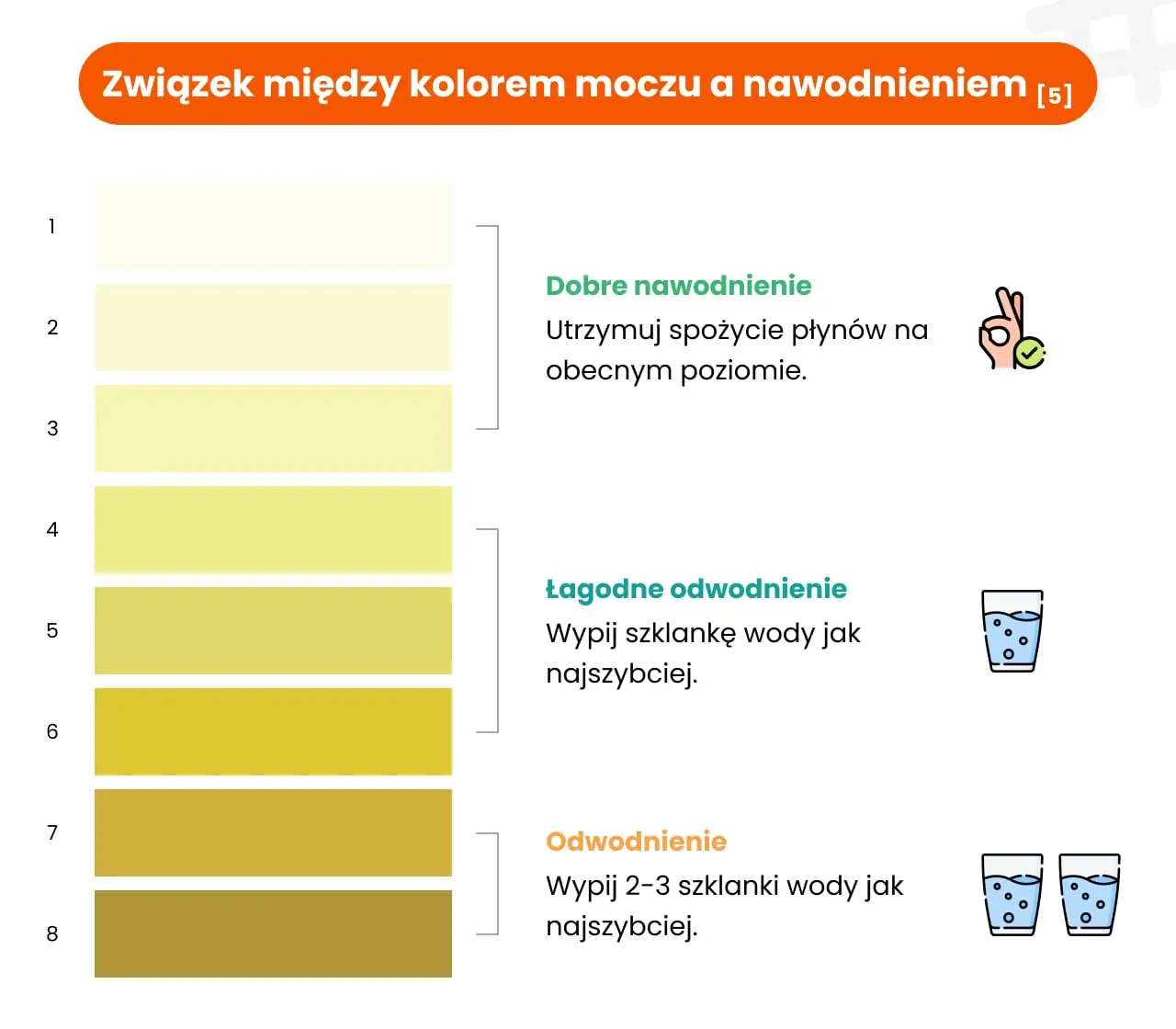 Związek między kolorem moczu a nawodnieniem [5]

1

2

3

4

5

6

7

8

Dobre nawodnienie
Utrzymuj spożycie płynów na obecnym poziomie.

Łagodne odwodnienie
Wypij szklankę wody jak najszybciej.

Odwodnienie
Wypij 2-3 szklanki wody jak najszybciej.